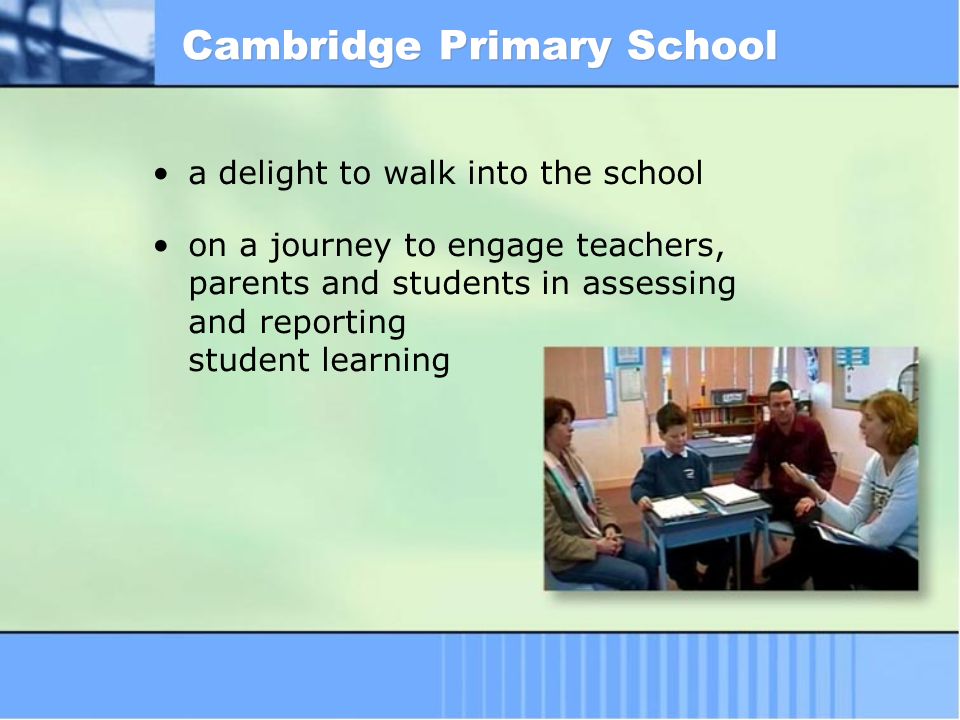 Cambridge Primary School

• a delight to walk into the school

• on a journey to engage teachers, parents and students in assessing and reporting
student learning